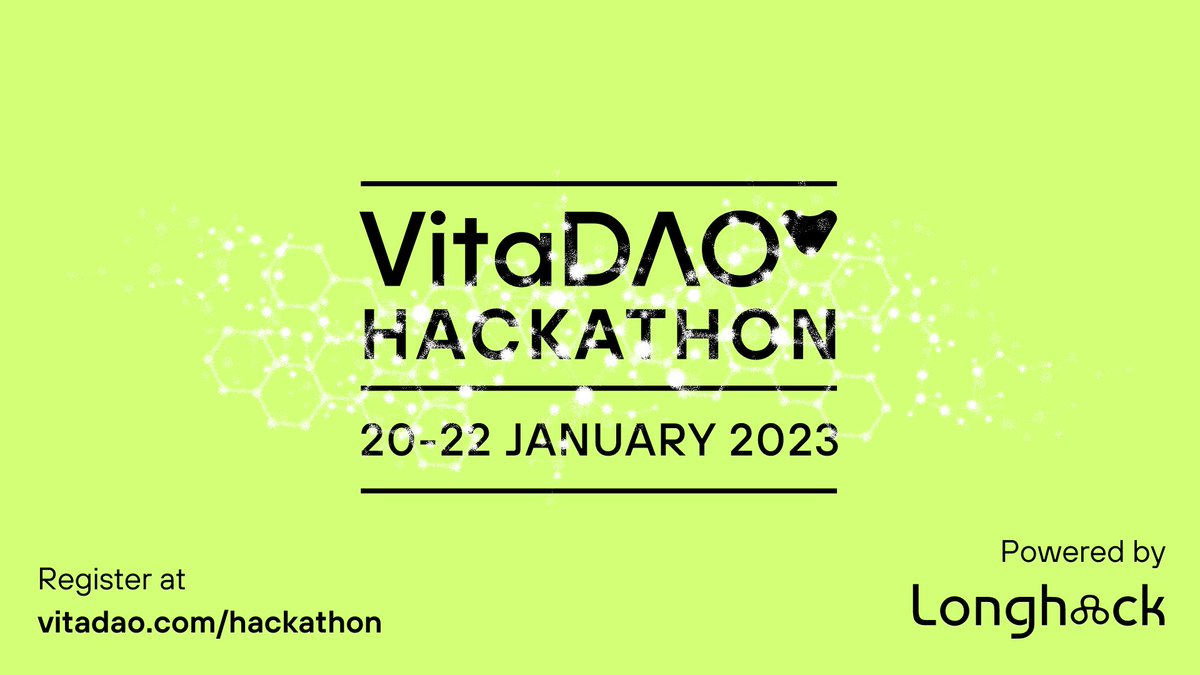 VitaDAO
HACKATHON

20-22 JANUARY 2023

Register at
vitadao.com/hackathon

Powered by
Longhack